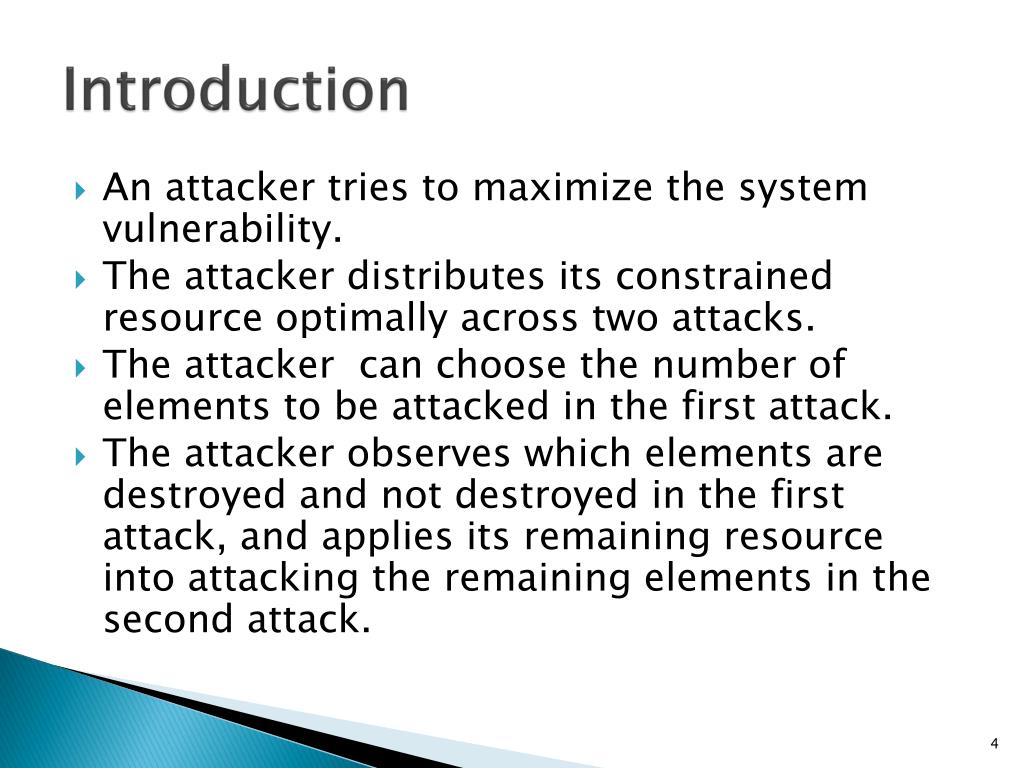 Introduction

An attacker tries to maximize the system vulnerability.

The attacker distributes its constrained resource optimally across two attacks.

The attacker  can choose the number of elements to be attacked in the first attack.

The attacker observes which elements are destroyed and not destroyed in the first attack, and applies its remaining resource into attacking the remaining elements in the second attack.

4